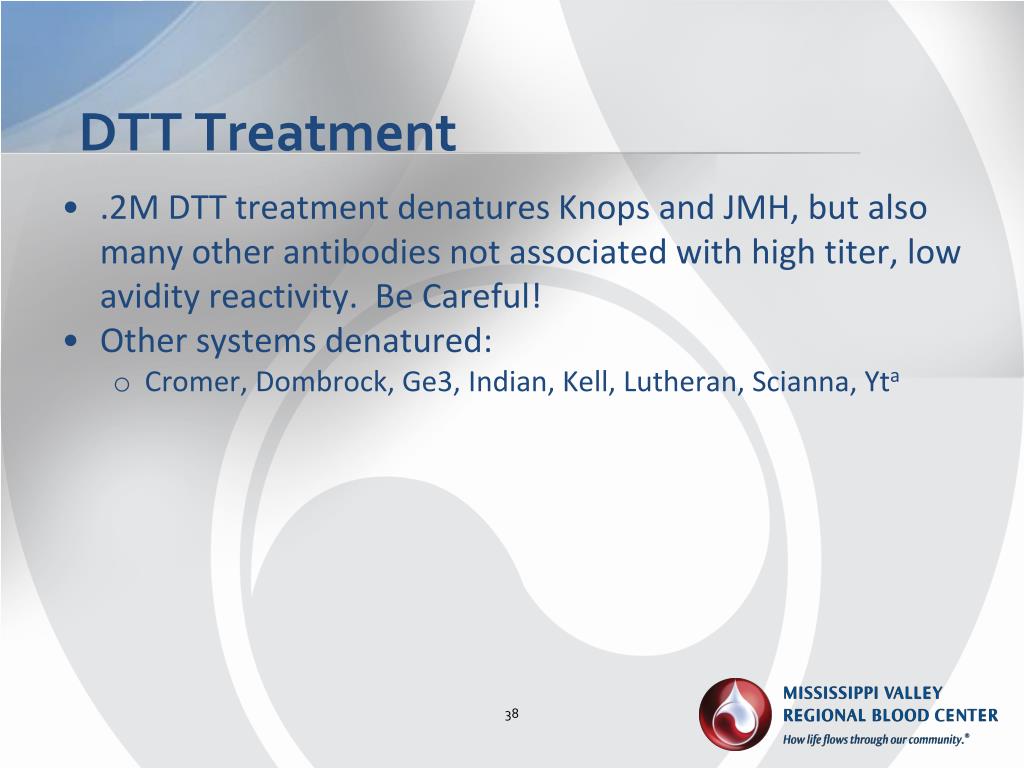 DTT Treatment

• .2M DTT treatment denatures Knops and JMH, but also many other antibodies not associated with high titer, low avidity reactivity. Be Careful!
• Other systems denatured:
o Cromer, Dombrock, Ge3, Indian, Kell, Lutheran, Scianna, Yt$^a$

38

MISSISSIPPI VALLEY
REGIONAL BLOOD CENTER
How life flows through our community.®